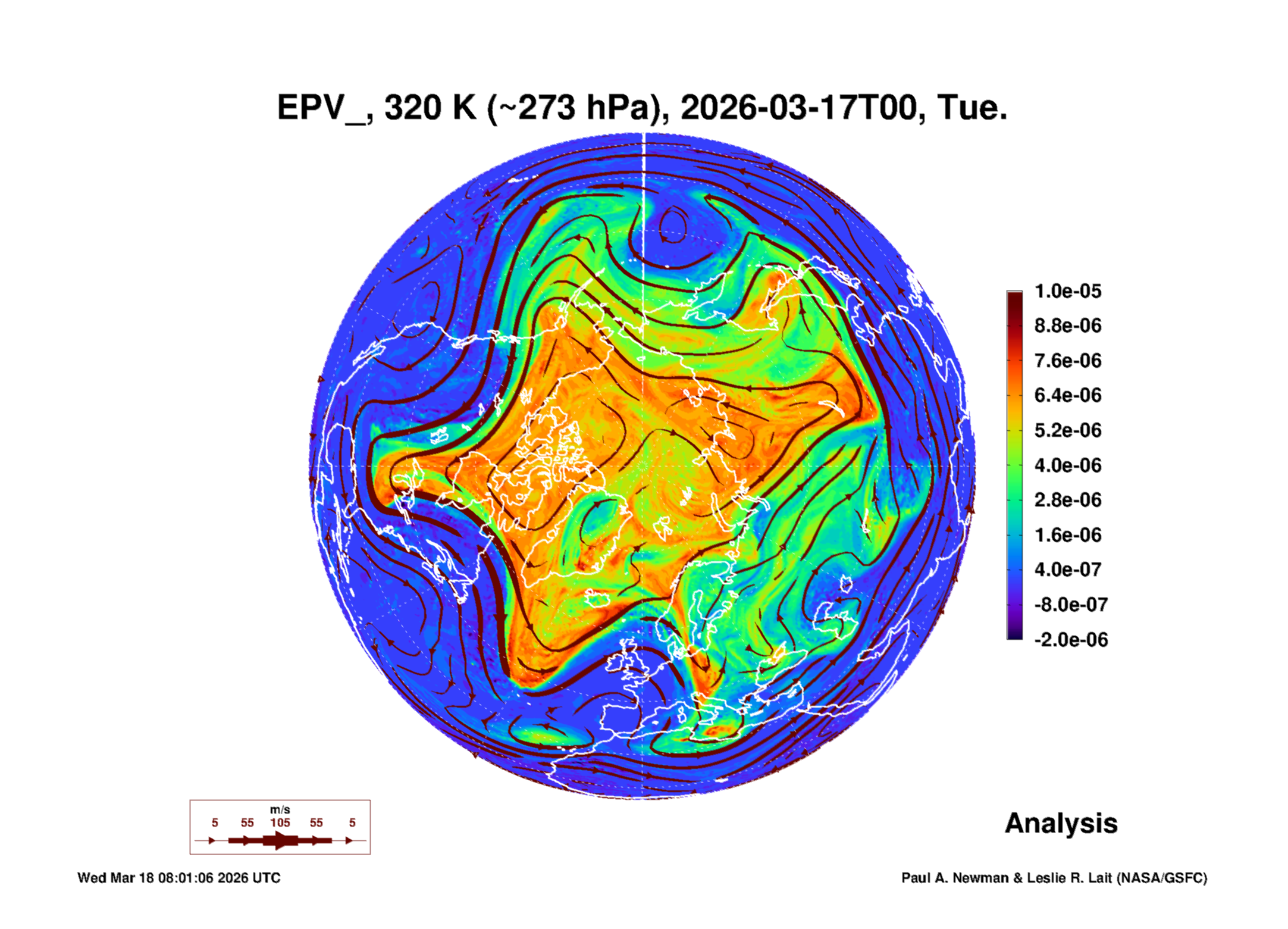 EPV_, 320 K (~273 hPa), 2026-03-17T00, Tue.

1.0e-05
8.8e-06
7.6e-06
6.4e-06
5.2e-06
4.0e-06
2.8e-06
1.6e-06
4.0e-07
-8.0e-07
-2.0e-06

m/s
5 55 105 55 5

Analysis

Wed Mar 18 08:01:06 2026 UTC

Paul A. Newman & Leslie R. Lait (NASA/GSFC)